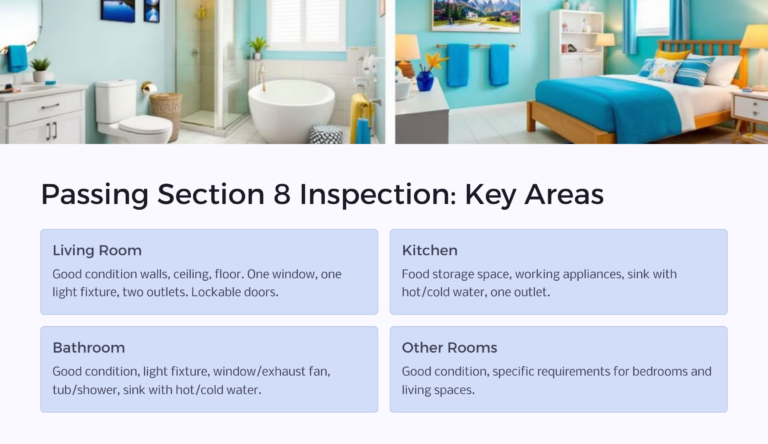 Passing Section 8 Inspection: Key Areas

Living Room

Good condition walls, ceiling, floor. One window, one light fixture, two outlets. Lockable doors.

Kitchen

Food storage space, working appliances, sink with hot/cold water, one outlet.

Bathroom

Good condition, light fixture, window/exhaust fan, tub/shower, sink with hot/cold water.

Other Rooms

Good condition, specific requirements for bedrooms and living spaces.